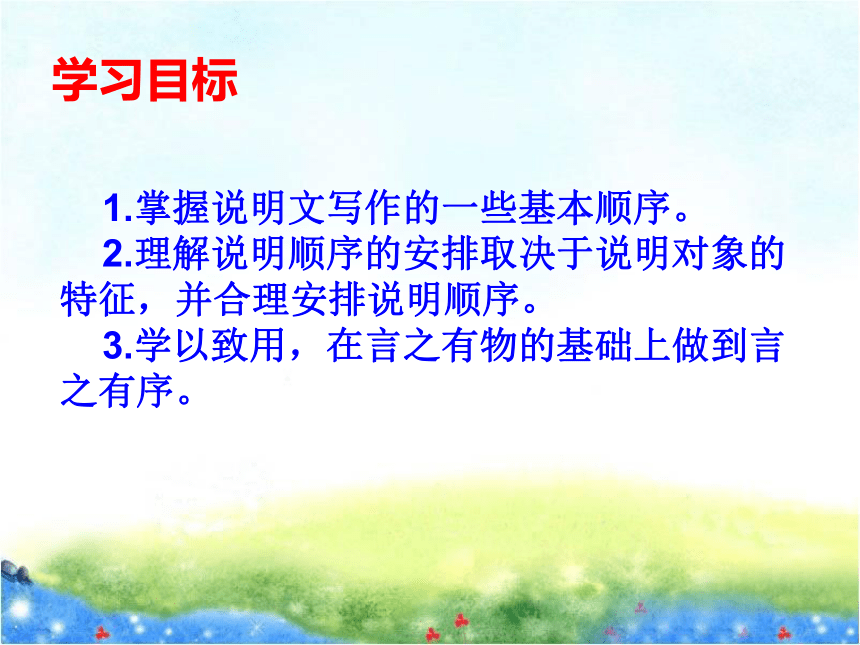 学习目标

1.掌握说明文写作的一些基本顺序。

2.理解说明顺序的安排取决于说明对象的特征，并合理安排说明顺序。

3.学以致用，在言之有物的基础上做到言之有序。